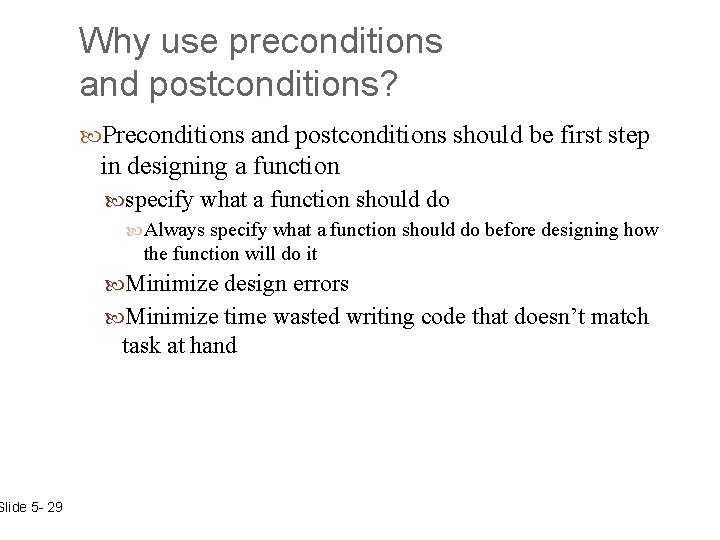 Why use preconditions and postconditions?

Preconditions and postconditions should be first step in designing a function

specify what a function should do

Always specify what a function should do before designing how the function will do it

Minimize design errors

Minimize time wasted writing code that doesn't match task at hand

Slide 5- 29